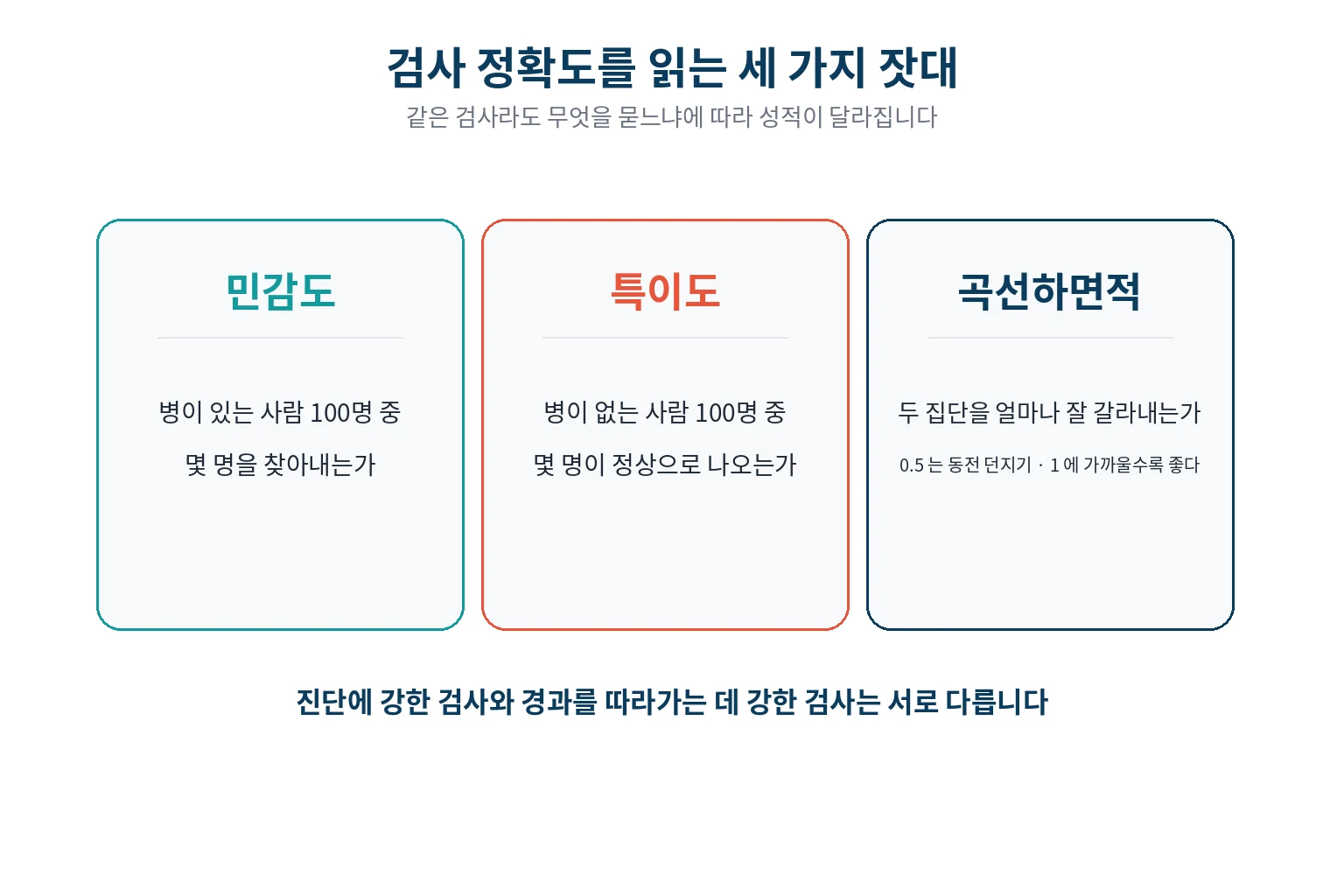 검사 정확도를 읽는 세 가지 잣대

같은 검사라도 무엇을 묻느냐에 따라 성적이 달라집니다

민감도

병이 있는 사람 100명 중

몇 명을 찾아내는가

특이도

병이 없는 사람 100명 중

몇 명이 정상으로 나오는가

곡선하면적

두 집단을 얼마나 잘 갈라내는가

0.5 는 동전 던지기 · 1 에 가까울수록 좋다

진단에 강한 검사와 경과를 따라가는 데 강한 검사는 서로 다릅니다